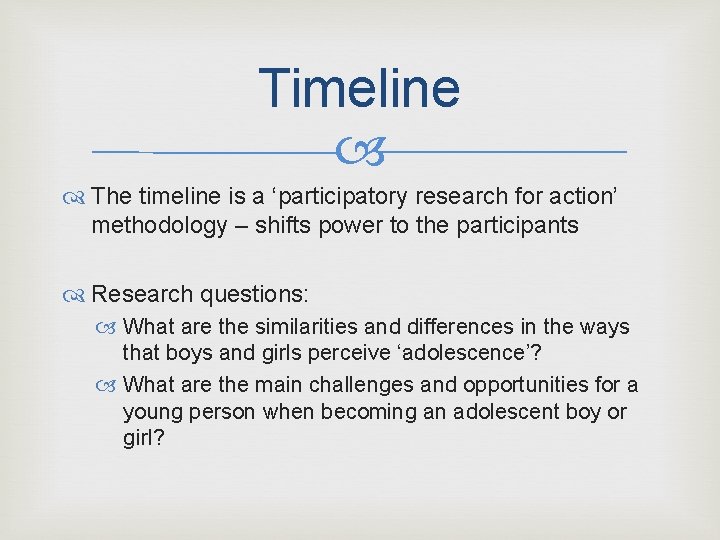 Timeline

The timeline is a ‘participatory research for action’ methodology – shifts power to the participants

Research questions:

What are the similarities and differences in the ways that boys and girls perceive ‘adolescence’?

What are the main challenges and opportunities for a young person when becoming an adolescent boy or girl?